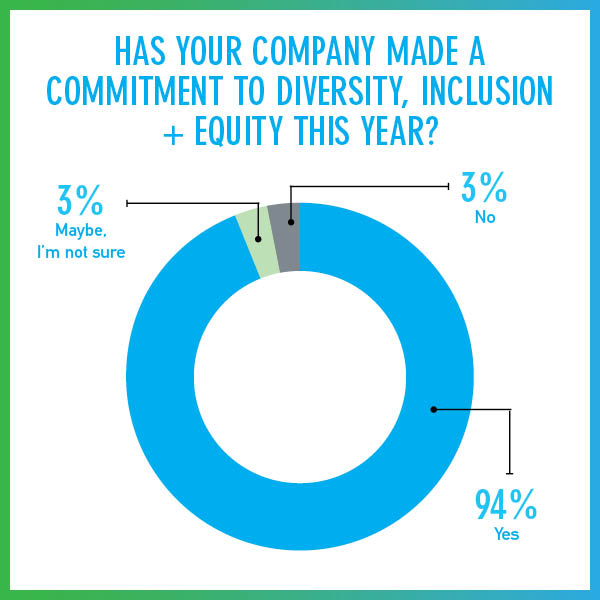 HAS YOUR COMPANY MADE A COMMITMENT TO DIVERSITY, INCLUSION + EQUITY THIS YEAR?

3%
Maybe, I'm not sure

3%
No

94%
Yes